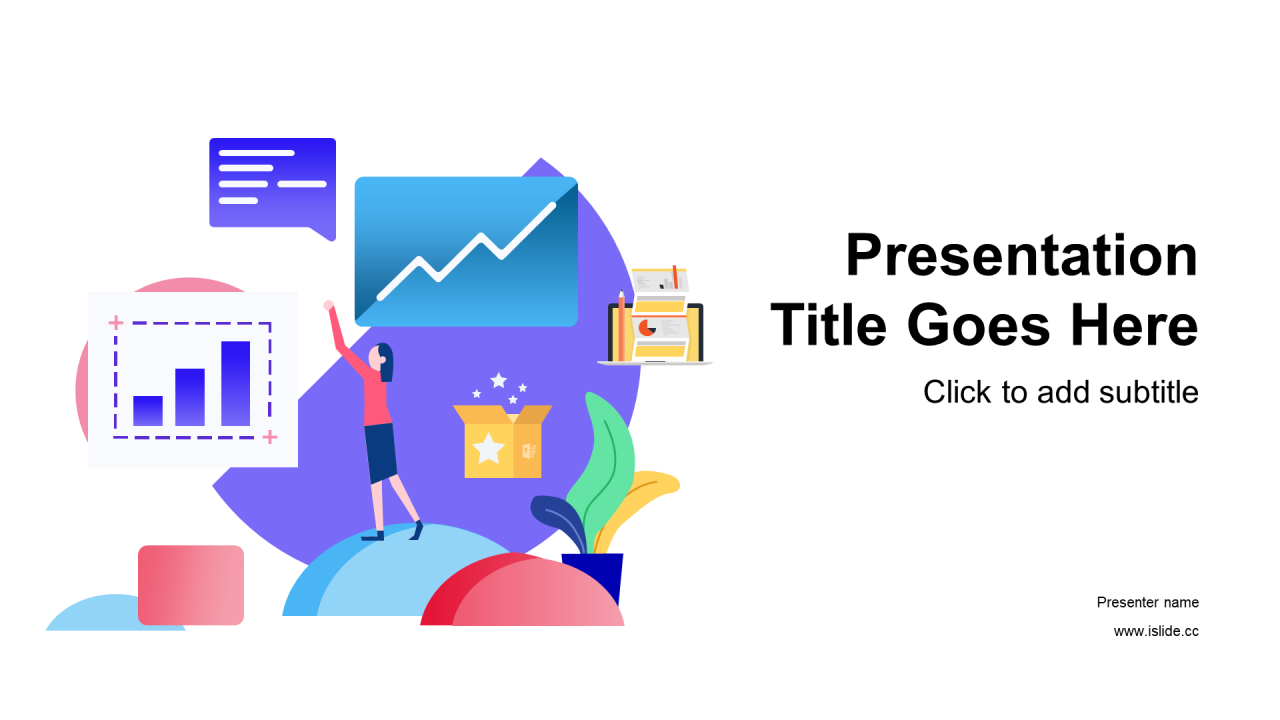 Presentation Title Goes Here

Click to add subtitle

Presenter name

www.islide.cc